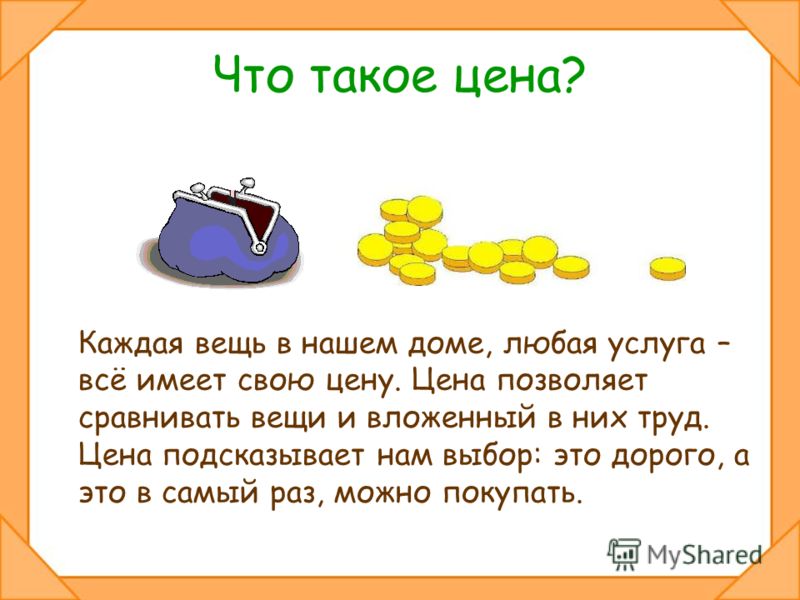 Что такое цена?

Каждая вещь в нашем доме, любая услуга – всё имеет свою цену. Цена позволяет сравнивать вещи и вложенный в них труд. Цена подсказывает нам выбор: это дорого, а это в самый раз, можно покупать.

MyShared